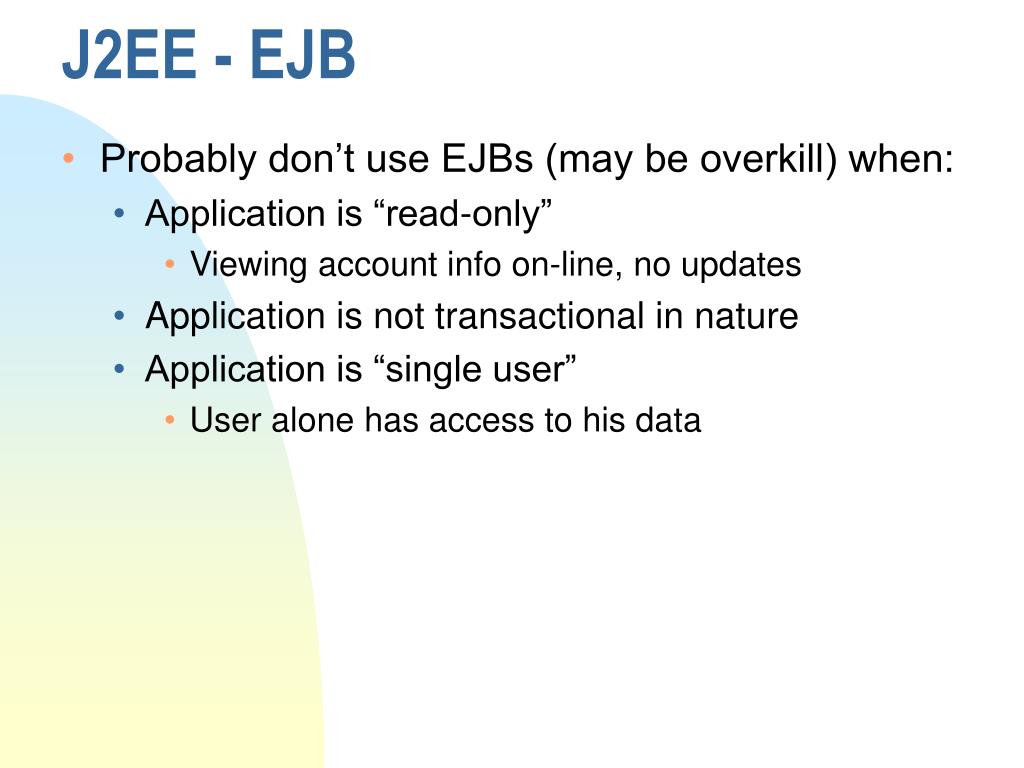 J2EE - EJB

• Probably don’t use EJBs (may be overkill) when:
  • Application is “read-only”
    • Viewing account info on-line, no updates
  • Application is not transactional in nature
  • Application is “single user”
    • User alone has access to his data